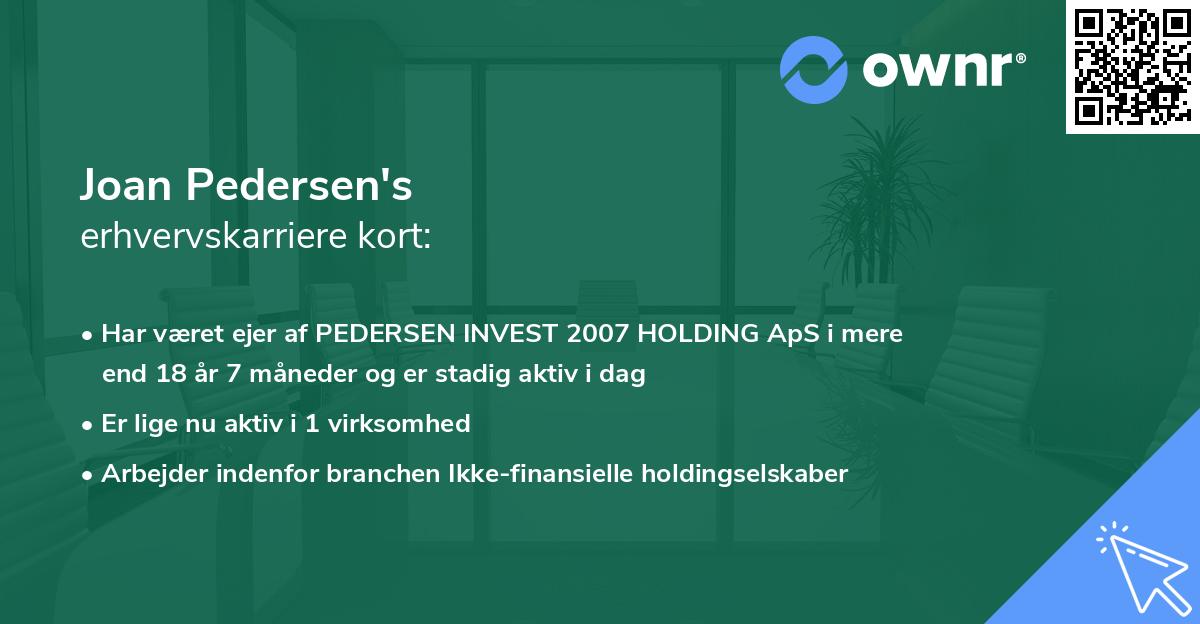 ownr®

Joan Pedersen's
erhvervskarriere kort:

• Har været ejer af PEDERSEN INVEST 2007 HOLDING ApS i mere end 18 år 7 måneder og er stadig aktiv i dag

• Er lige nu aktiv i 1 virksomhed

• Arbejder indenfor branchen Ikke-finansielle holdingselskaber